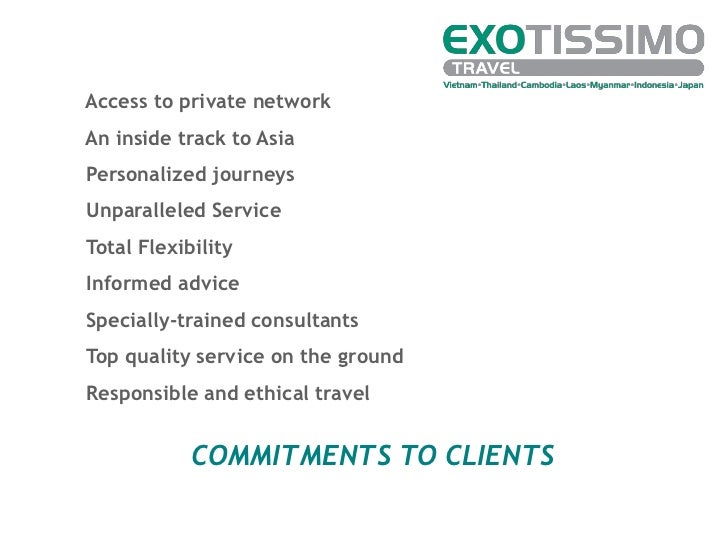 EXOTISSIMO
TRAVEL
Vietnam•Thailand•Cambodia•Laos•Myanmar•Indonesia•Japan

Access to private network

An inside track to Asia

Personalized journeys

Unparalleled Service

Total Flexibility

Informed advice

Specially-trained consultants

Top quality service on the ground

Responsible and ethical travel

COMMITMENTS TO CLIENTS